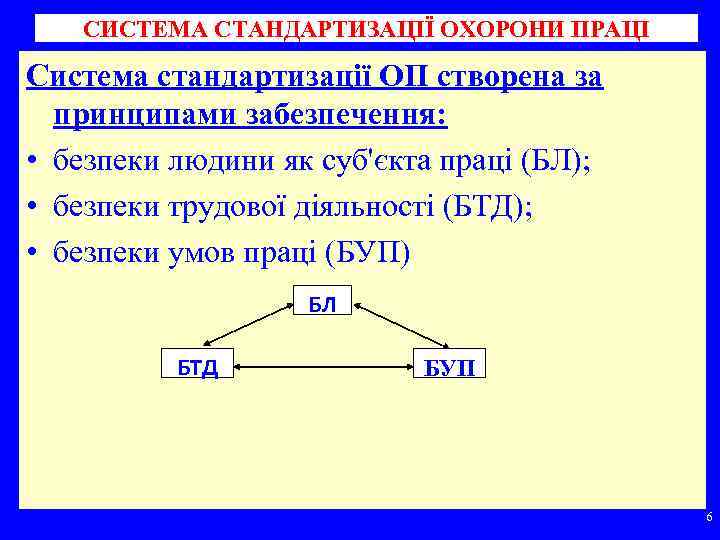 СИСТЕМА СТАНДАРТИЗАЦІЇ ОХОРОНИ ПРАЦІ

Система стандартизації ОП створена за принципами забезпечення:

• безпеки людини як суб'єкта праці (БЛ);
• безпеки трудової діяльності (БТД);
• безпеки умов праці (БУП)

БЛ

БТД

БУП

6